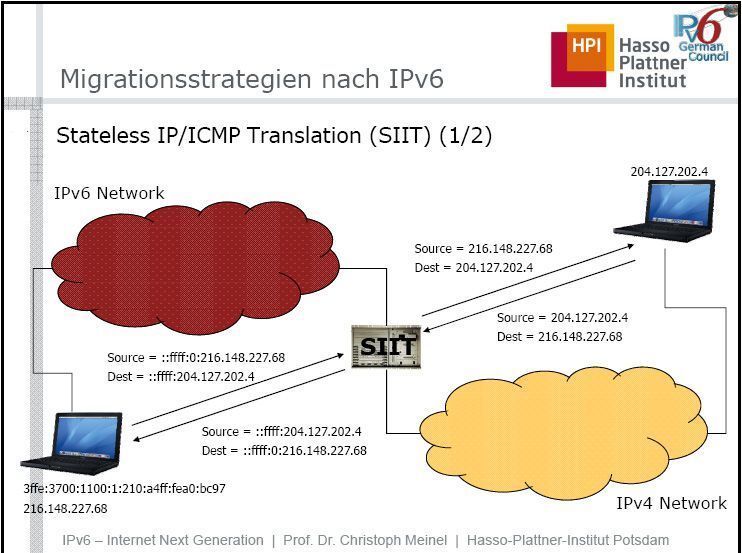 Migrationsstrategien nach IPv6

HPI Hasso Plattner Institut

IPv6 German Council

Stateless IP/ICMP Translation (SIIT) (1/2)

IPv6 Network

204.127.202.4

Source = 216.148.227.68
Dest = 204.127.202.4

Source = 204.127.202.4
Dest = 216.148.227.68

SIIT

Source = ::ffff:0:216.148.227.68
Dest = ::ffff:204.127.202.4

Source = ::ffff:204.127.202.4
Dest = ::ffff:0:216.148.227.68

3ffe:3700:1100:1:210:a4ff:fea0:bc97
216.148.227.68

IPv4 Network

IPv6 – Internet Next Generation | Prof. Dr. Christoph Meinel | Hasso-Plattner-Institut Potsdam